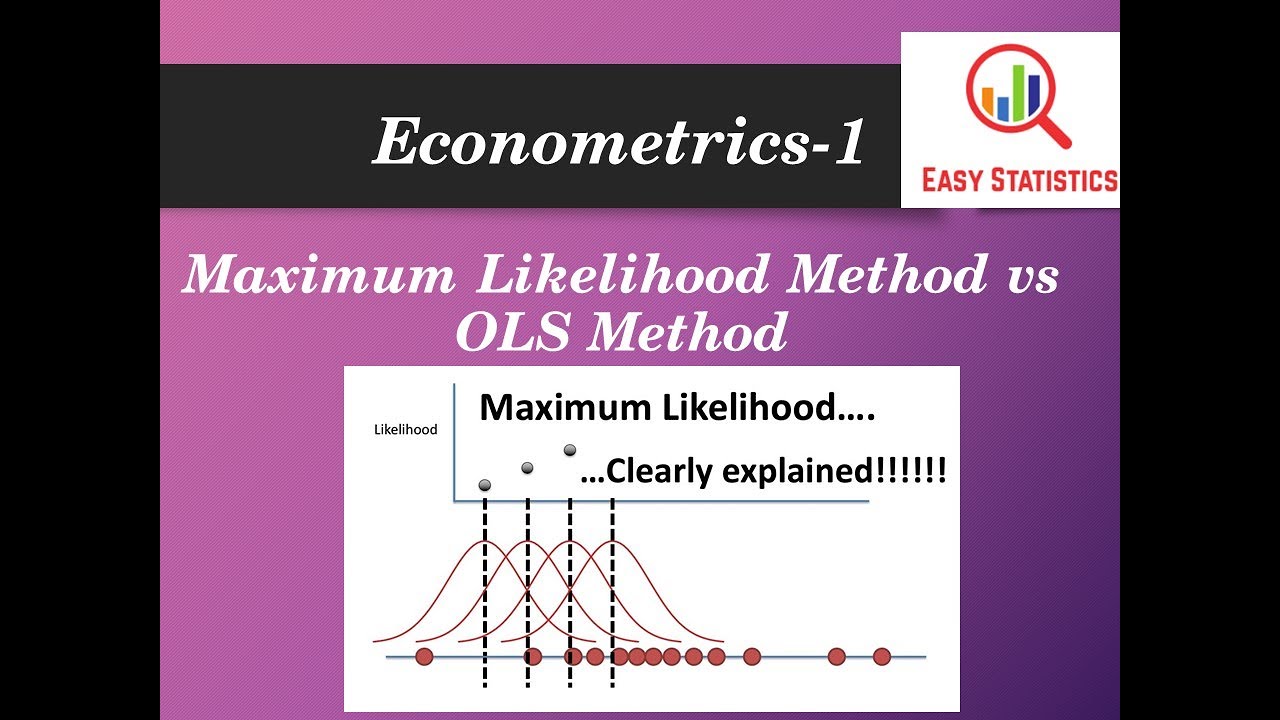 Econometrics-1

EASY STATISTICS

Maximum Likelihood Method vs OLS Method

Likelihood

Maximum Likelihood….

…Clearly explained!!!!!!